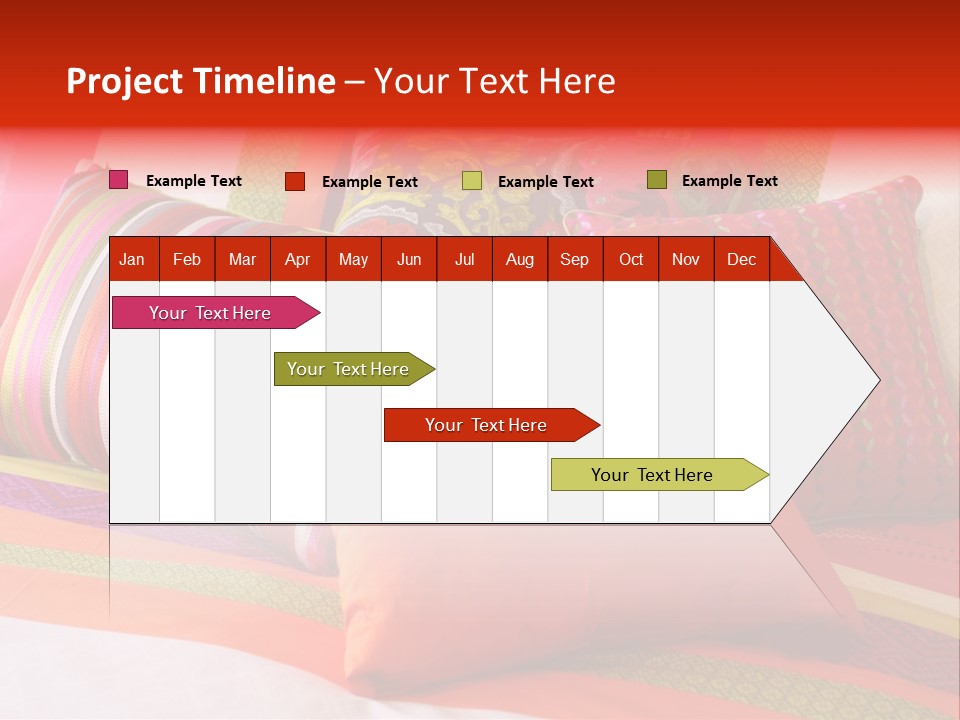 Project Timeline – Your Text Here

Example Text
Example Text
Example Text
Example Text

| Jan | Feb | Mar | Apr | May | Jun | Jul | Aug | Sep | Oct | Nov | Dec |
|---|---|---|---|---|---|---|---|---|---|---|---|

Your Text Here
Your Text Here
Your Text Here
Your Text Here